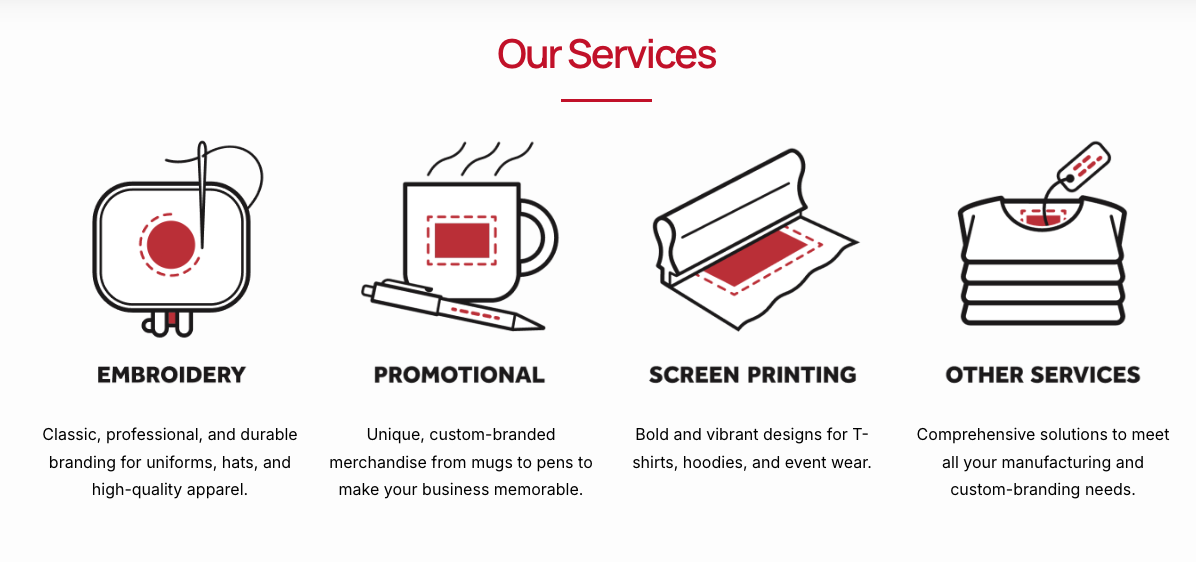 Our Services

EMBROIDERY

Classic, professional, and durable branding for uniforms, hats, and high-quality apparel.

PROMOTIONAL

Unique, custom-branded merchandise from mugs to pens to make your business memorable.

SCREEN PRINTING

Bold and vibrant designs for T-shirts, hoodies, and event wear.

OTHER SERVICES

Comprehensive solutions to meet all your manufacturing and custom-branding needs.